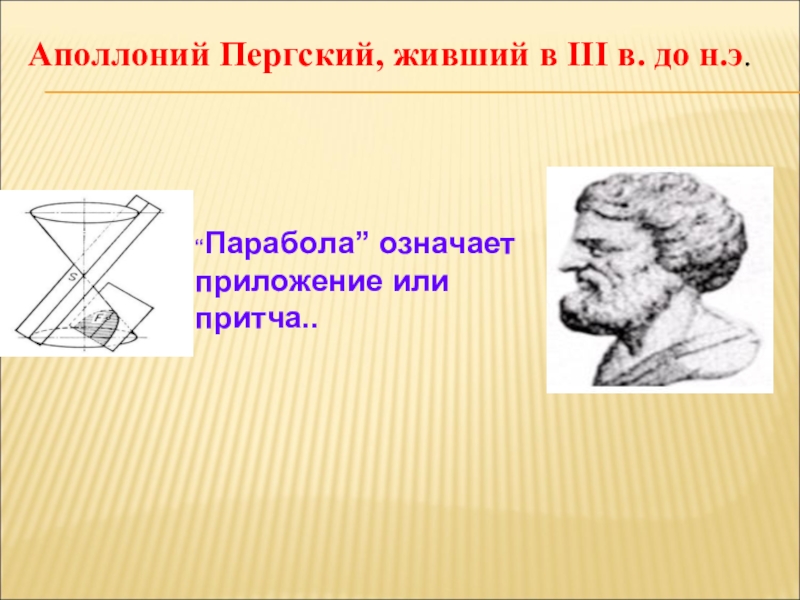 Аполлоний Пергский, живший в III в. до н.э.

S

F

“Парабола” означает приложение или притча..